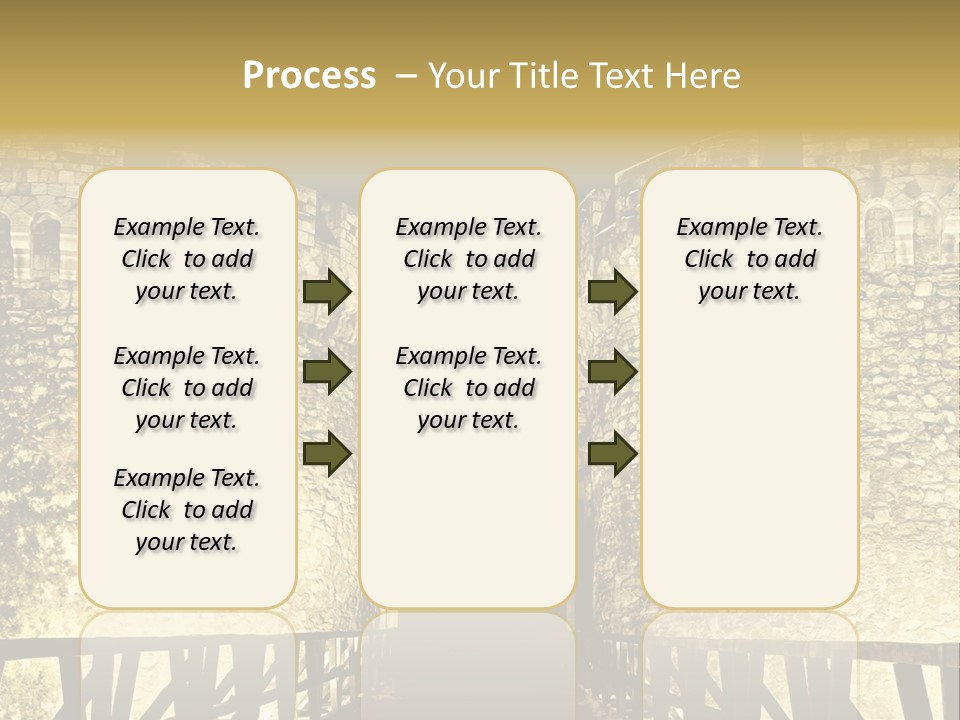 Process – Your Title Text Here

Example Text. Click to add your text.

Example Text. Click to add your text.

Example Text. Click to add your text.

Example Text. Click to add your text.

Example Text. Click to add your text.

Example Text. Click to add your text.